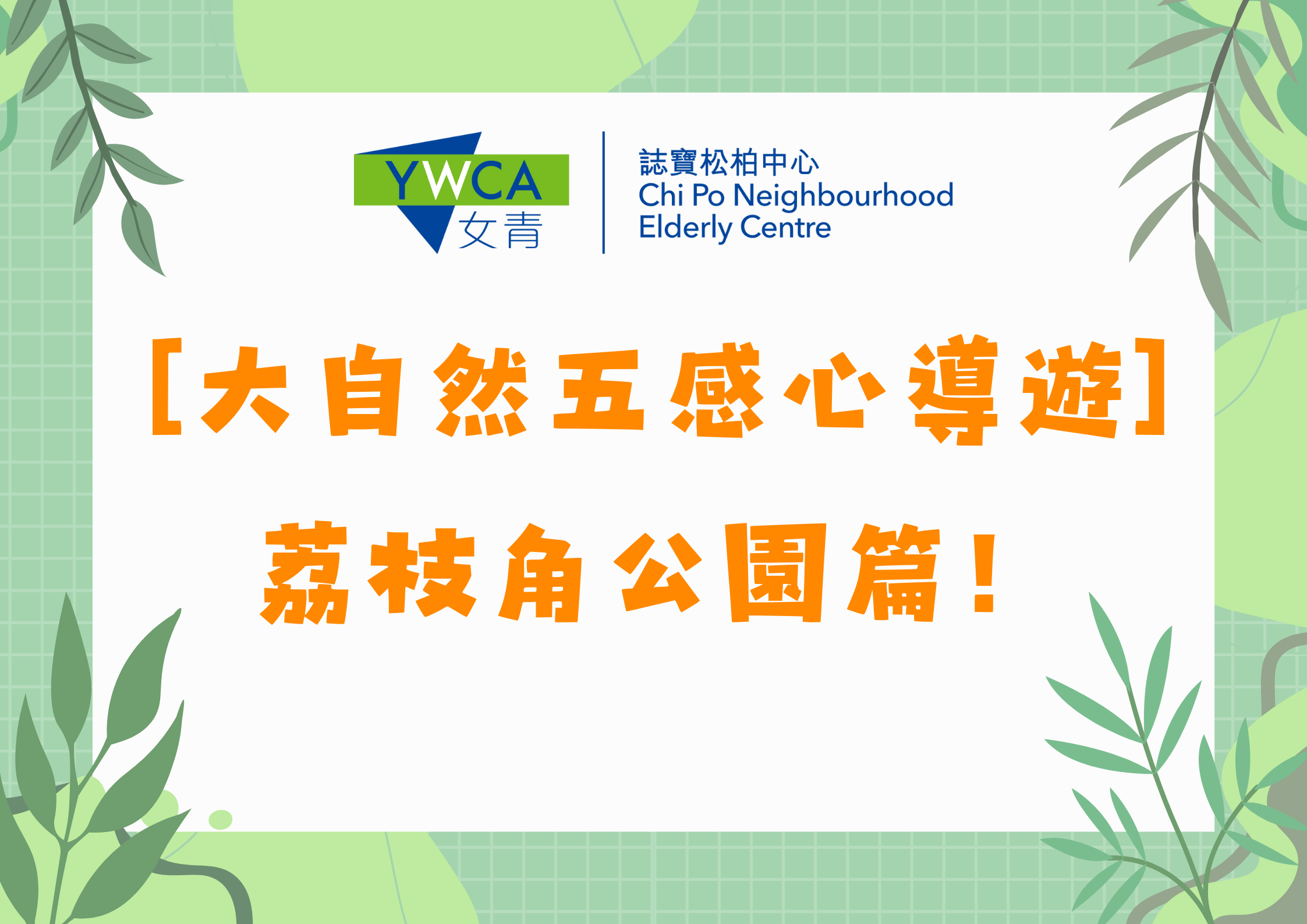 YWCA 女青

誌寶松柏中心
Chi Po Neighbourhood Elderly Centre

[大自然五感心導遊]

荔枝角公園篇！